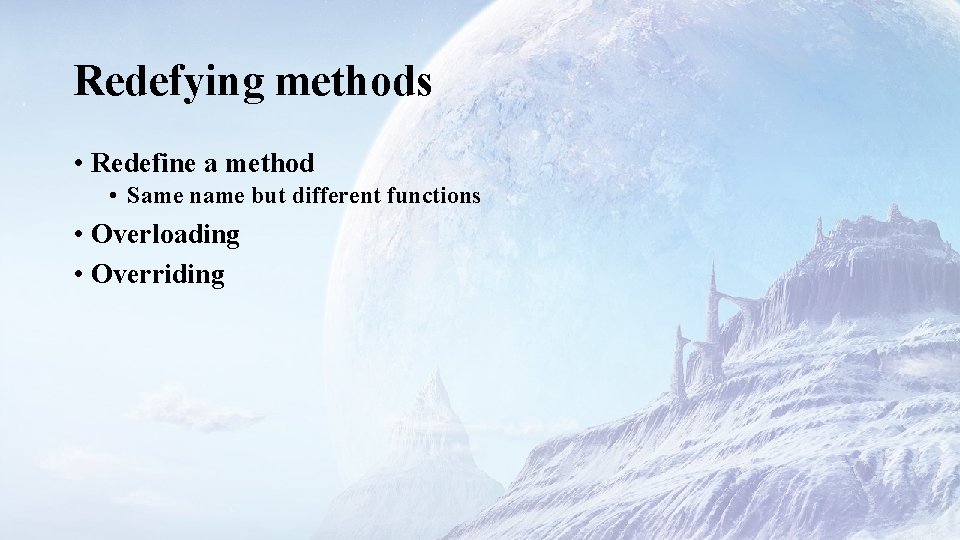 Redefying methods

• Redefine a method
  • Same name but different functions
• Overloading
• Overriding